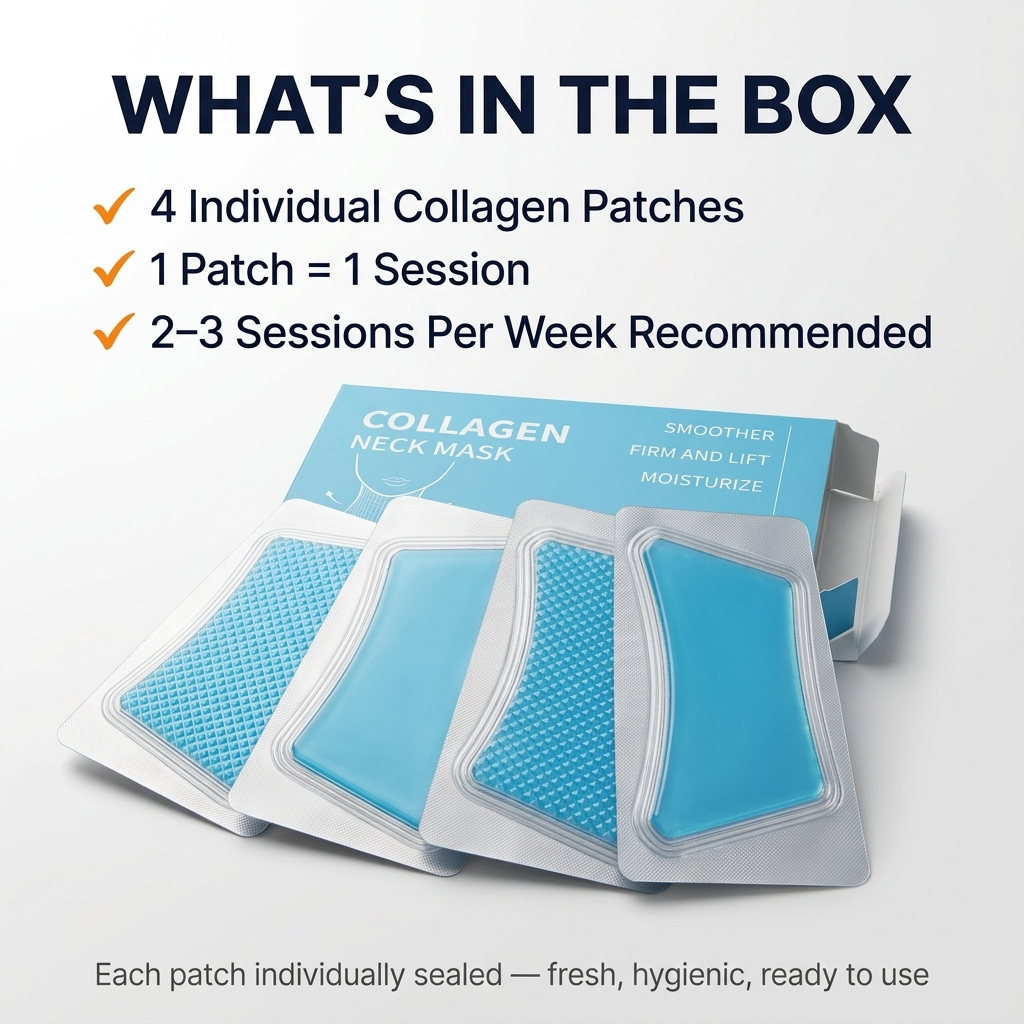 WHAT'S IN THE BOX

✓ 4 Individual Collagen Patches
✓ 1 Patch = 1 Session
✓ 2–3 Sessions Per Week Recommended

COLLAGEN
NECK MASK

SMOOTHER
FIRM AND LIFT
MOISTURIZE

Each patch individually sealed — fresh, hygienic, ready to use